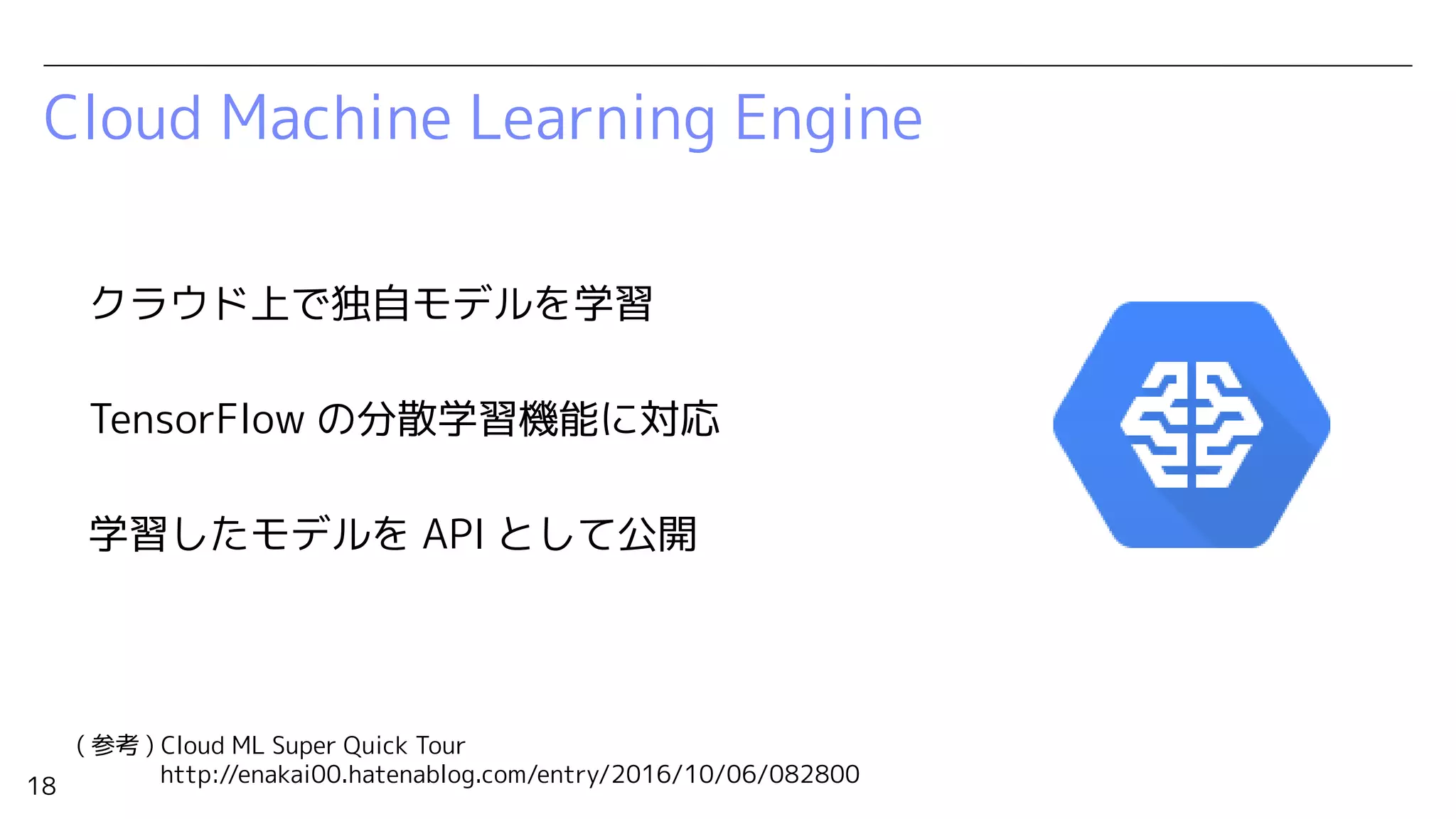 Cloud Machine Learning Engine

クラウド上で独自モデルを学習

TensorFlow の分散学習機能に対応

学習したモデルを API として公開

( 参考 ) Cloud ML Super Quick Tour
http://enakai00.hatenablog.com/entry/2016/10/06/082800

18